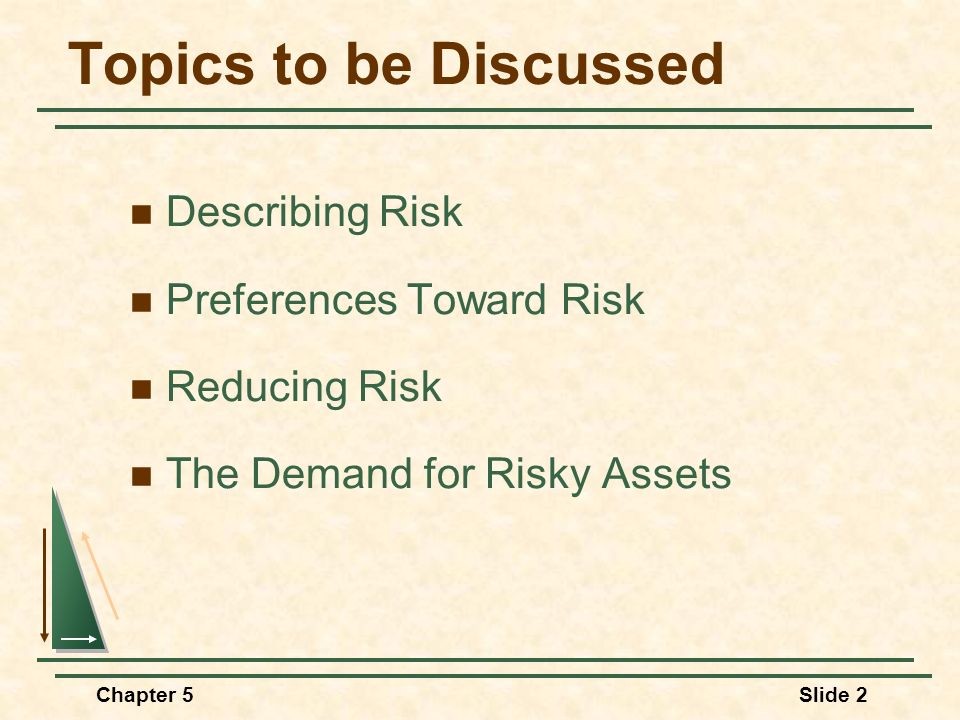 Topics to be Discussed

- Describing Risk
- Preferences Toward Risk
- Reducing Risk
- The Demand for Risky Assets

Chapter 5

Slide 2